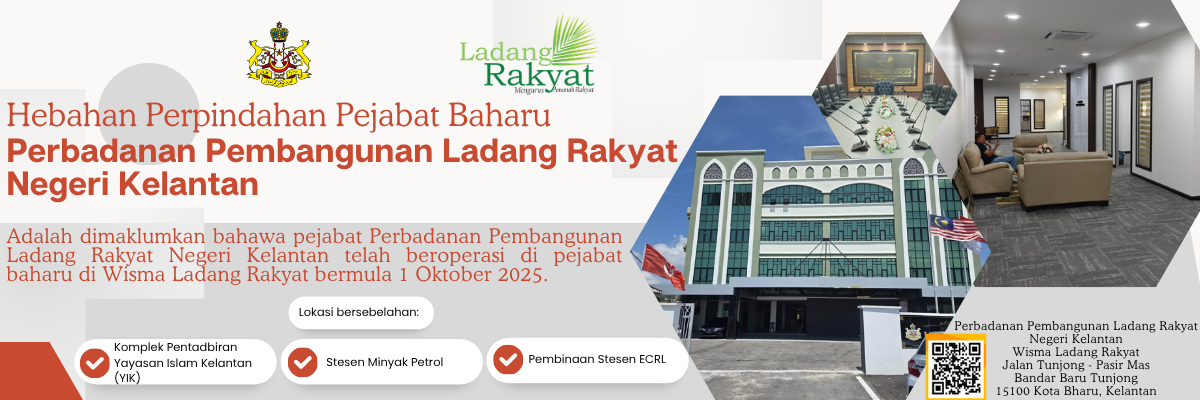 Ladang Rakyat
Mengurus Amanah Rakyat

Hebahan Perpindahan Pejabat Baharu
Perbadanan Pembangunan Ladang Rakyat Negeri Kelantan

Adalah dimaklumkan bahawa pejabat Perbadanan Pembangunan Ladang Rakyat Negeri Kelantan telah beroperasi di pejabat baharu di Wisma Ladang Rakyat bermula 1 Oktober 2025.

Lokasi bersebelahan:

Komplek Pentadbiran Yayasan Islam Kelantan (YIK)

Stesen Minyak Petrol

Pembinaan Stesen ECRL

Perbadanan Pembangunan Ladang Rakyat Negeri Kelantan
Wisma Ladang Rakyat
Jalan Tunjong - Pasir Mas
Bandar Baru Tunjong
15100 Kota Bharu, Kelantan